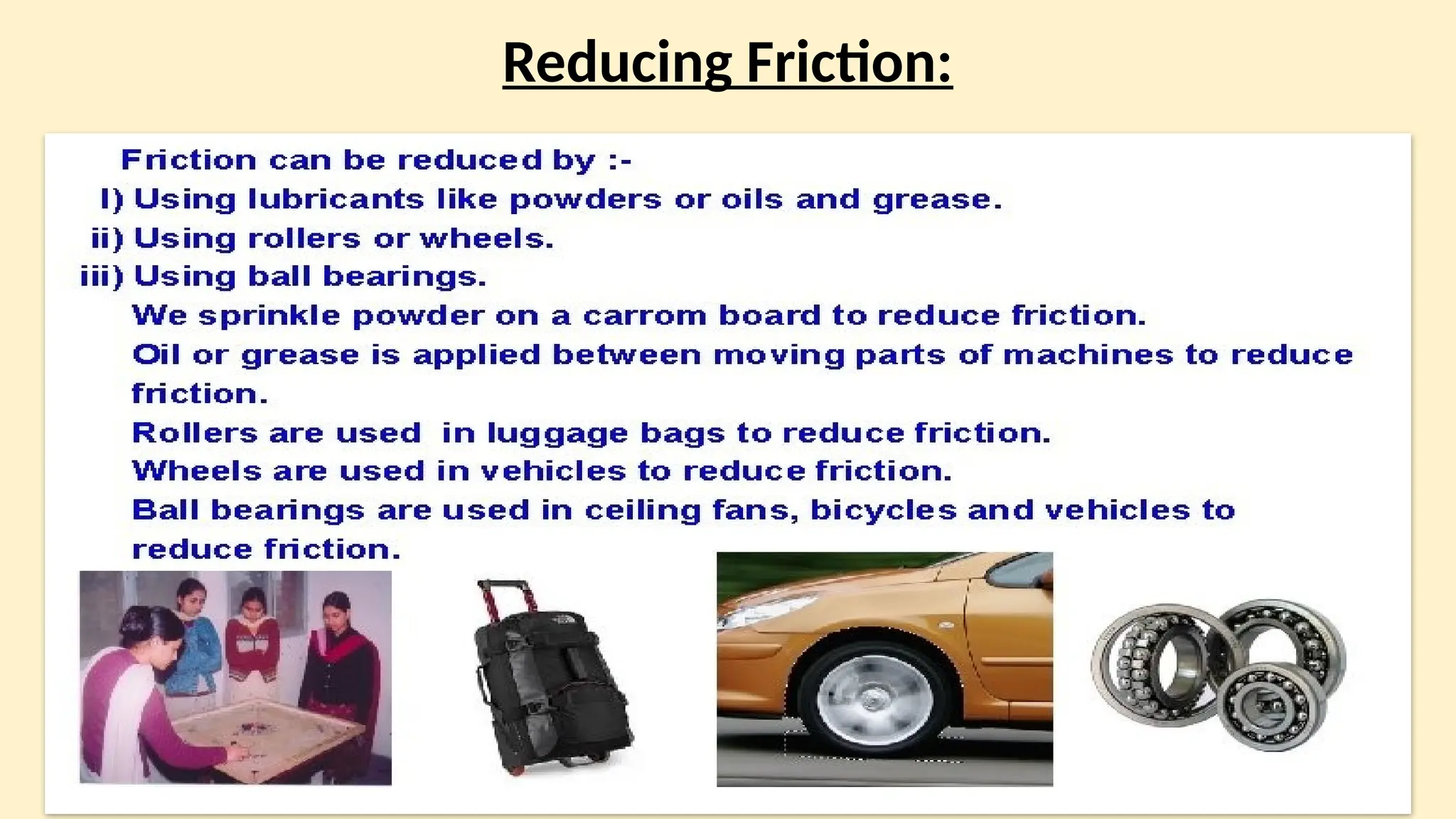 Reducing Friction:

Friction can be reduced by :-
I) Using lubricants like powders or oils and grease.
ii) Using rollers or wheels.
iii) Using ball bearings.
We sprinkle powder on a carrom board to reduce friction.
Oil or grease is applied between moving parts of machines to reduce friction.
Rollers are used in luggage bags to reduce friction.
Wheels are used in vehicles to reduce friction.
Ball bearings are used in ceiling fans, bicycles and vehicles to reduce friction.